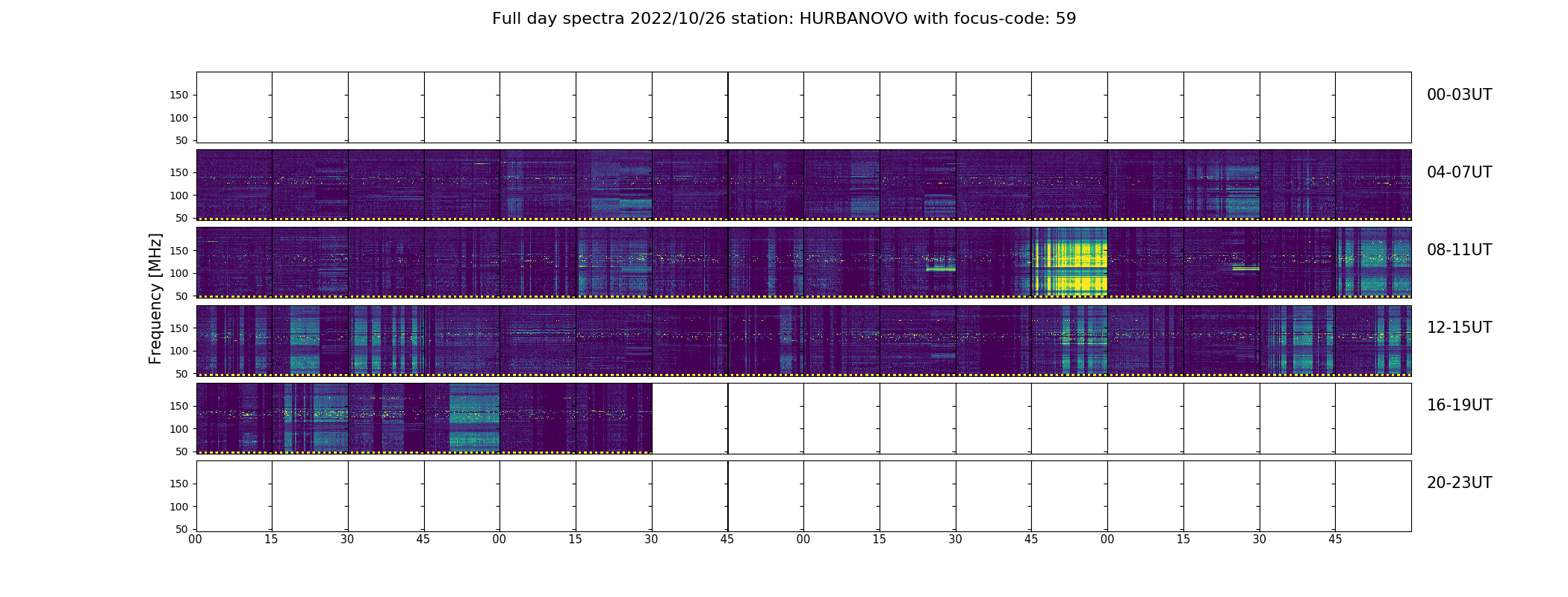 Full day spectra 2022/10/26 station: HURBANOVO with focus-code: 59

Frequency [MHz]

150
100
50
00-03UT

150
100
50
04-07UT

150
100
50
08-11UT

150
100
50
12-15UT

150
100
50
16-19UT

150
100
50
20-23UT

00 15 30 45 00 15 30 45 00 15 30 45 00 15 30 45